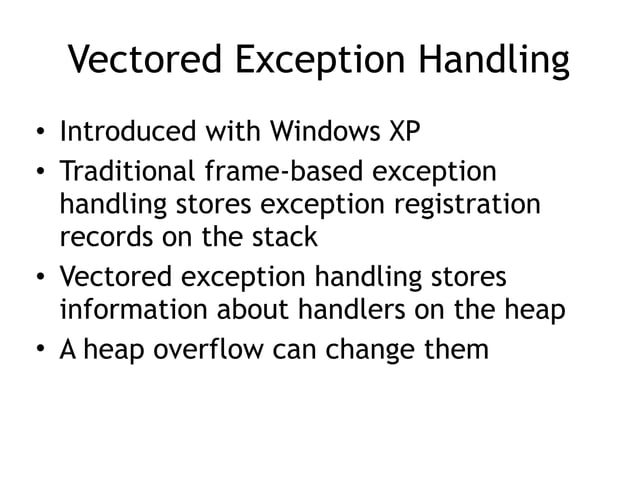 Vectored Exception Handling

• Introduced with Windows XP
• Traditional frame-based exception handling stores exception registration records on the stack
• Vectored exception handling stores information about handlers on the heap
• A heap overflow can change them